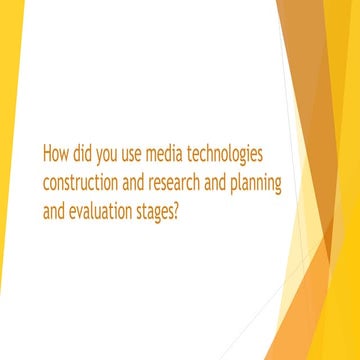 How did you use media technologies construction and research and planning and evaluation stages?